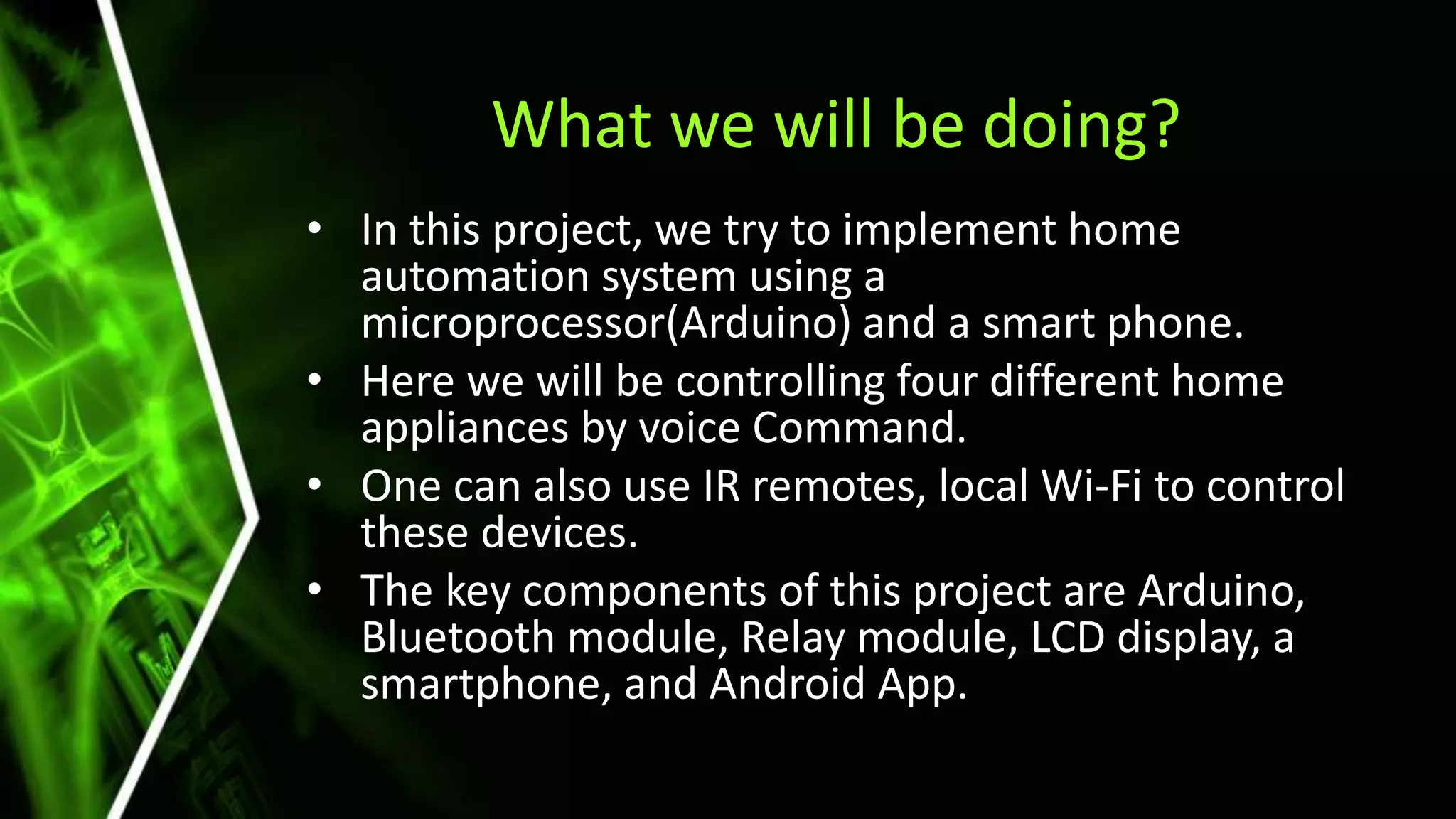 What we will be doing?

• In this project, we try to implement home automation system using a microprocessor(Arduino) and a smart phone.
• Here we will be controlling four different home appliances by voice Command.
• One can also use IR remotes, local Wi-Fi to control these devices.
• The key components of this project are Arduino, Bluetooth module, Relay module, LCD display, a smartphone, and Android App.